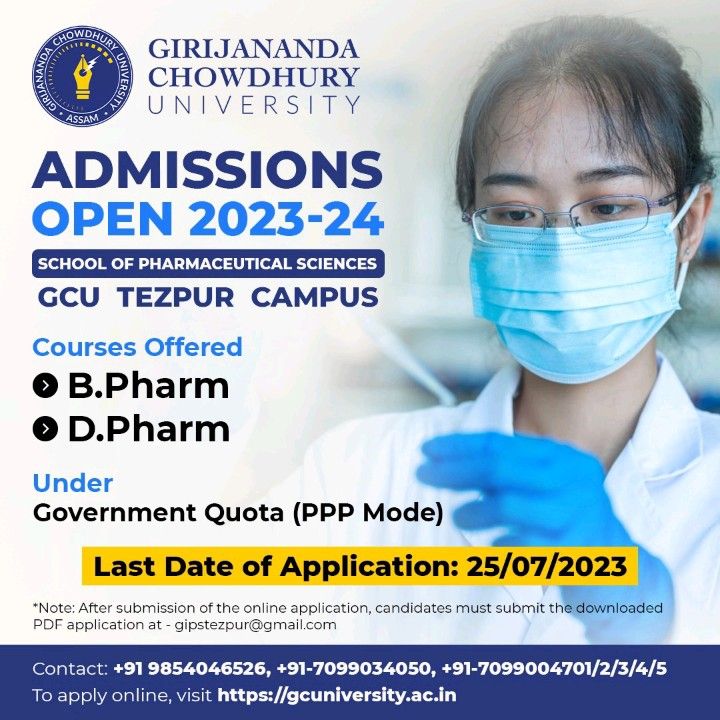 GIRIJANANDA CHOWDHURY UNIVERSITY
ASSAM

GIRIJANANDA CHOWDHURY UNIVERSITY

ADMISSIONS OPEN 2023-24

SCHOOL OF PHARMACEUTICAL SCIENCES

GCU TEZPUR CAMPUS

Courses Offered

B.Pharm

D.Pharm

Under
Government Quota (PPP Mode)

Last Date of Application: 25/07/2023

*Note: After submission of the online application, candidates must submit the downloaded PDF application at - gipstezpur@gmail.com

Contact: +91 9854046526, +91-7099034050, +91-7099004701/2/3/4/5
To apply online, visit https://gcuniversity.ac.in